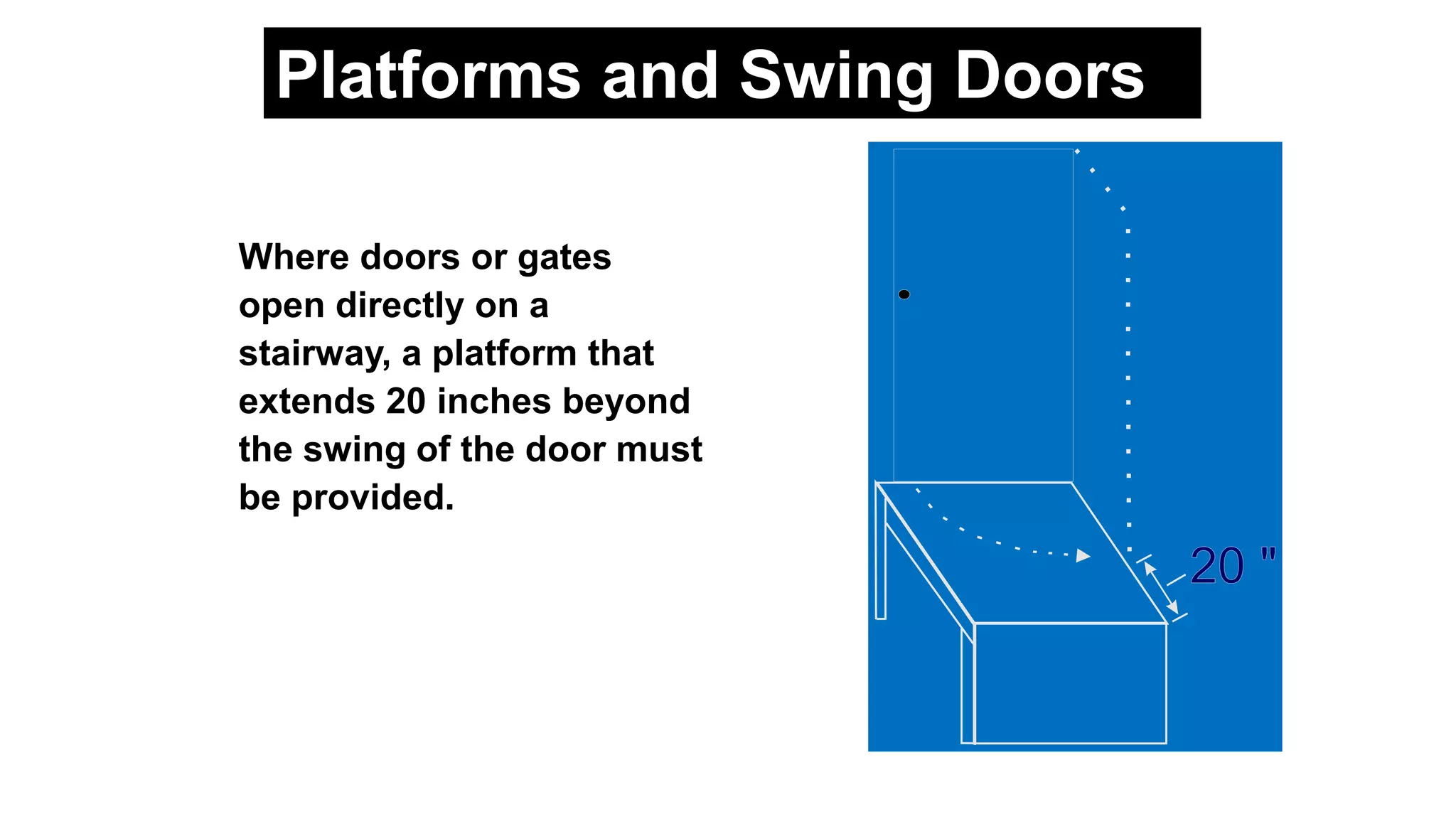 Platforms and Swing Doors

Where doors or gates open directly on a stairway, a platform that extends 20 inches beyond the swing of the door must be provided.

20 "